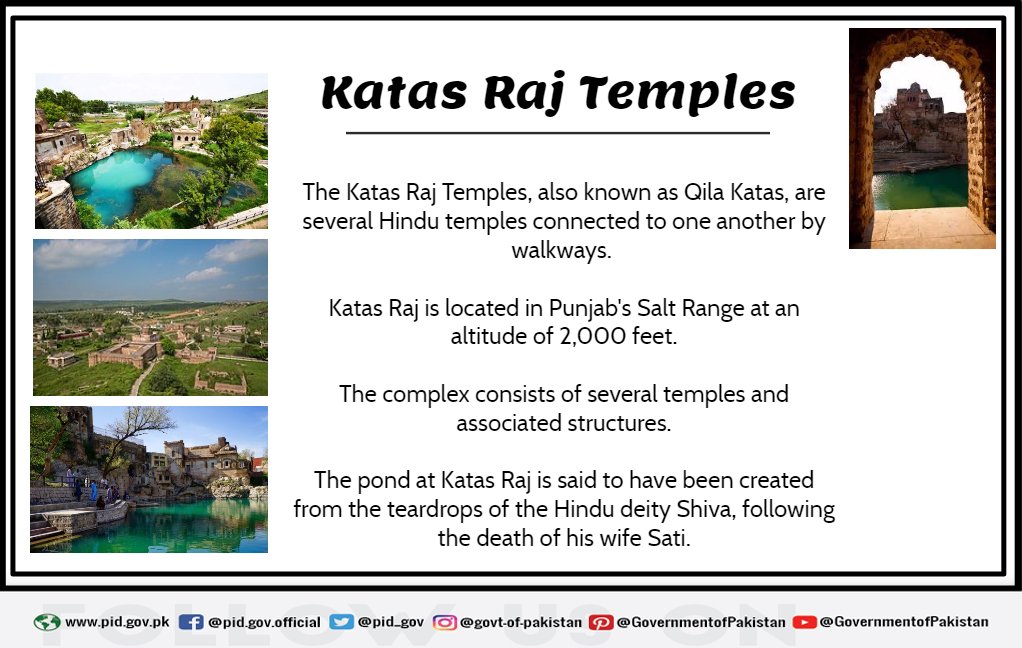 Katas Raj Temples

The Katas Raj Temples, also known as Qila Katas, are several Hindu temples connected to one another by walkways.

Katas Raj is located in Punjab's Salt Range at an altitude of 2,000 feet.

The complex consists of several temples and associated structures.

The pond at Katas Raj is said to have been created from the teardrops of the Hindu deity Shiva, following the death of his wife Sati.

FOLLOW US ON
www.pid.gov.pk @pid.gov.official @pid_gov @govt-of-pakistan @GovernmentofPakistan @GovernmentofPakistan